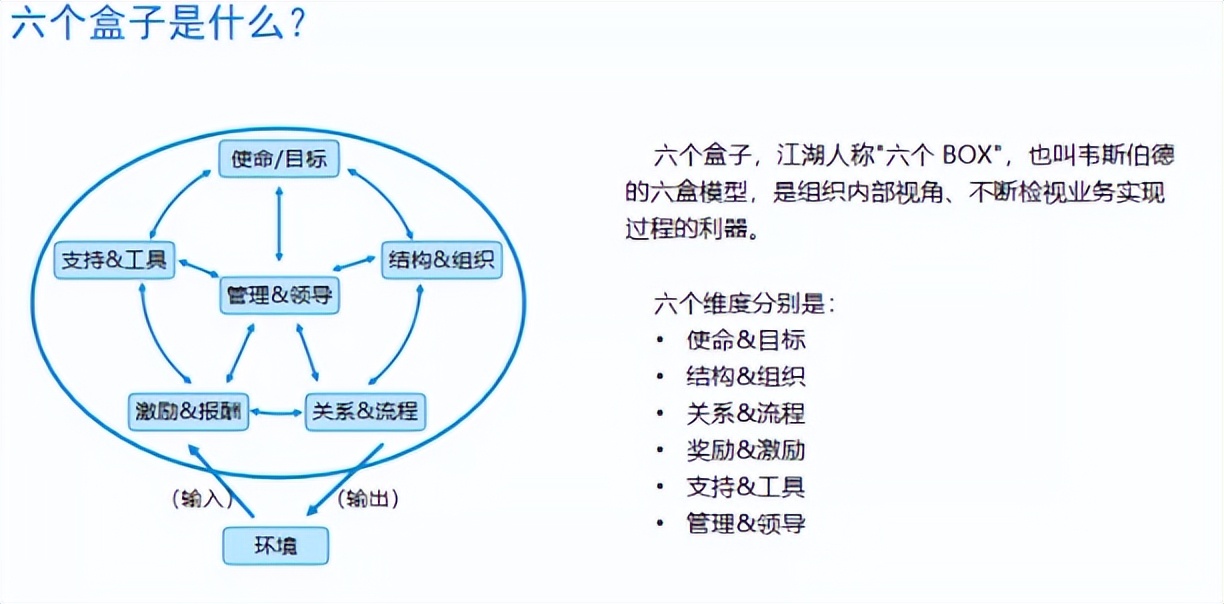 六个盒子是什么？

使命/目标

支持&工具

结构&组织

管理&领导

激励&报酬

关系&流程

（输入）

（输出）

环境

六个盒子，江湖人称"六个 BOX"，也叫韦斯伯德的六盒模型，是组织内部视角、不断检视业务实现过程的利器。

六个维度分别是：
• 使命&目标
• 结构&组织
• 关系&流程
• 奖励&激励
• 支持&工具
• 管理&领导